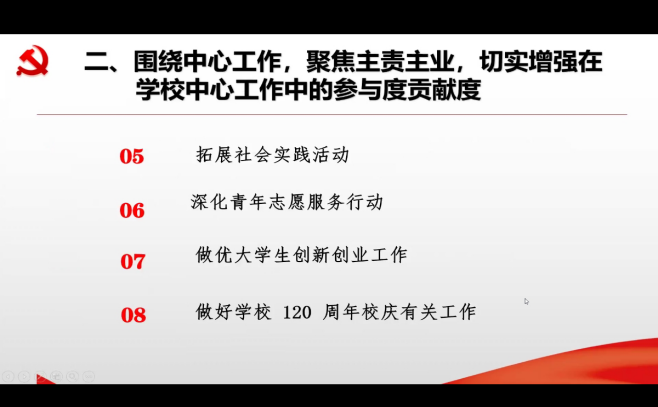 二、围绕中心工作，聚焦主责主业，切实增强在学校中心工作中的参与度贡献度

05 拓展社会实践活动

06 深化青年志愿服务行动

07 做优大学生创新创业工作

08 做好学校 120 周年校庆有关工作